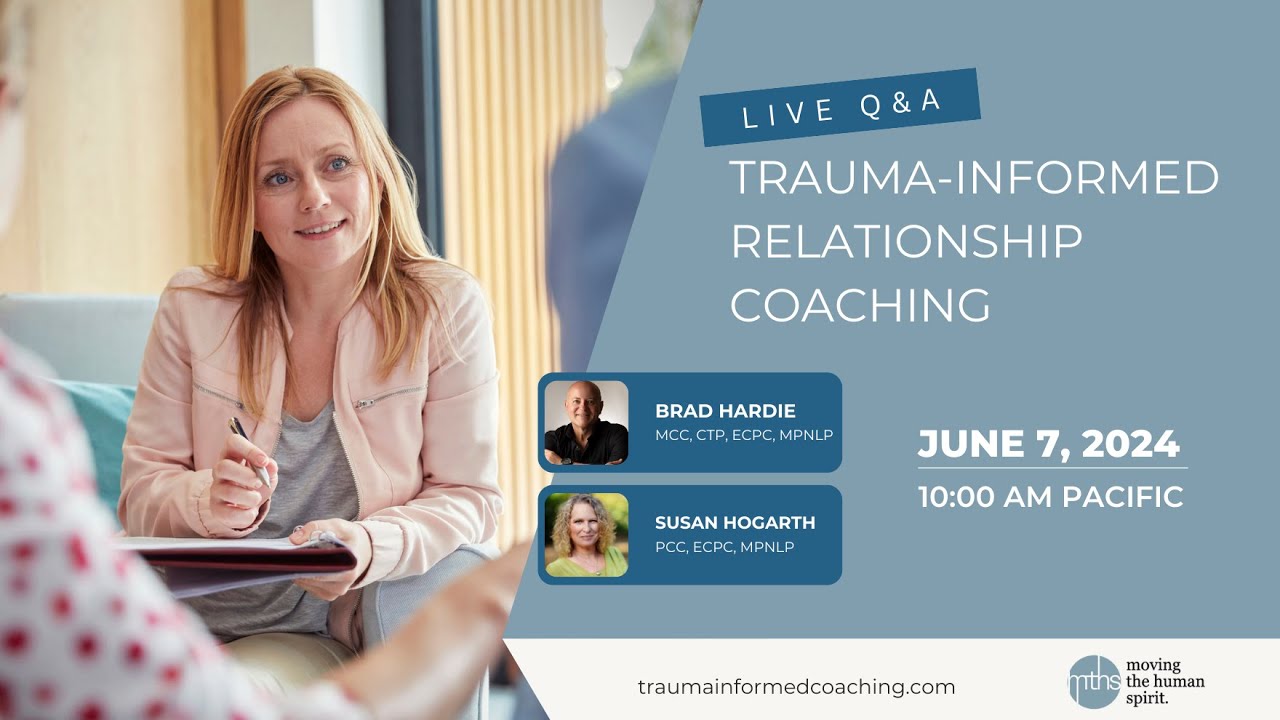 LIVE Q&A

TRAUMA-INFORMED RELATIONSHIP COACHING

BRAD HARDIE
MCC, CTP, ECPC, MPNLP

SUSAN HOGARTH
PCC, ECPC, MPNLP

JUNE 7, 2024
10:00 AM PACIFIC

traumainformedcoaching.com

mths moving the human spirit.